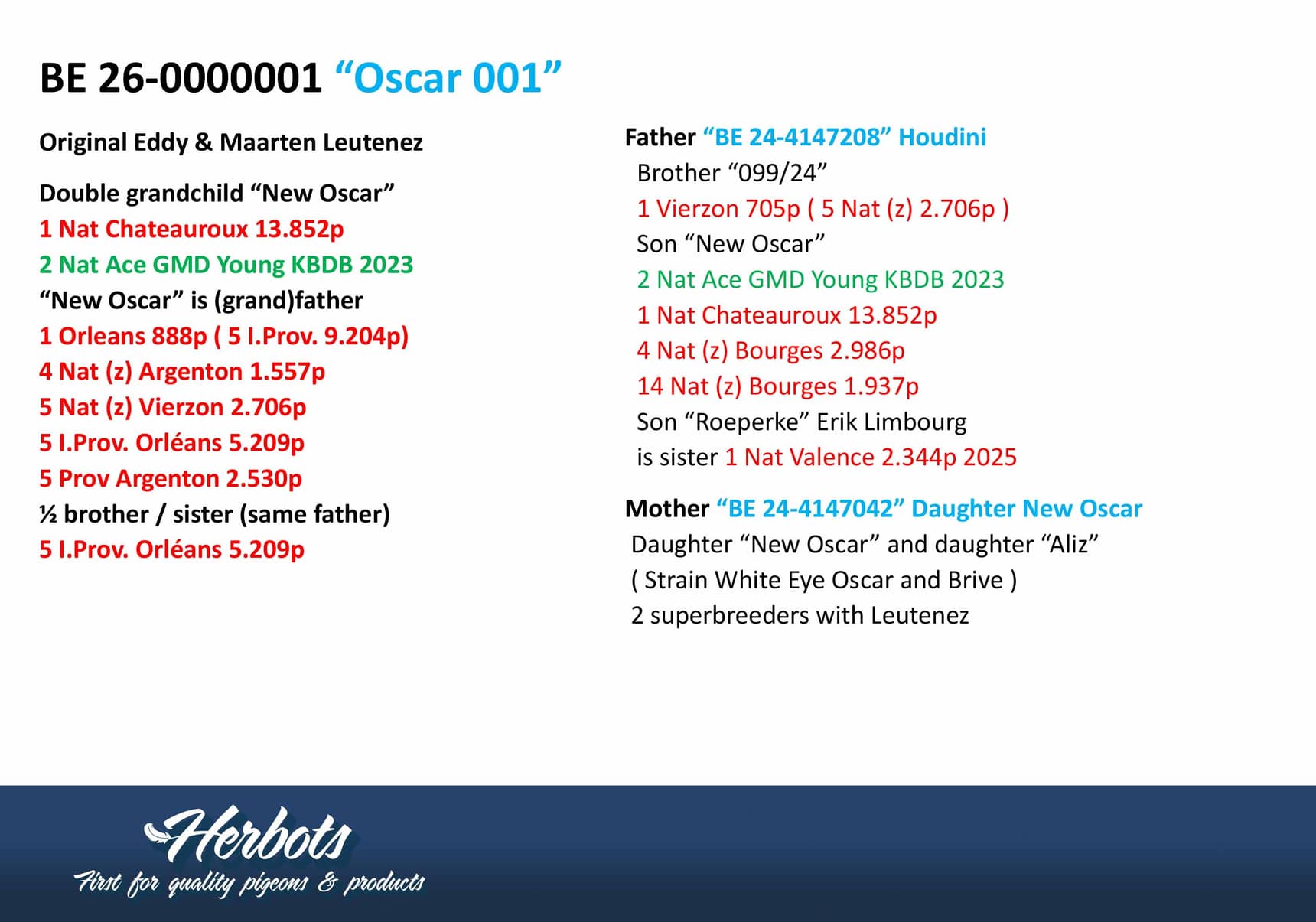 BE 26-0000001 “Oscar 001”

Original Eddy & Maarten Leutenez

Double grandchild “New Oscar”
1 Nat Chateauroux 13.852p
2 Nat Ace GMD Young KBDB 2023
“New Oscar” is (grand)father
1 Orleans 888p ( 5 I.Prov. 9.204p)
4 Nat (z) Argenton 1.557p
5 Nat (z) Vierzon 2.706p
5 I.Prov. Orléans 5.209p
5 Prov Argenton 2.530p
½ brother / sister (same father)
5 I.Prov. Orléans 5.209p

Father “BE 24-4147208” Houdini
Brother “099/24”
1 Vierzon 705p ( 5 Nat (z) 2.706p )
Son “New Oscar”
2 Nat Ace GMD Young KBDB 2023
1 Nat Chateauroux 13.852p
4 Nat (z) Bourges 2.986p
14 Nat (z) Bourges 1.937p
Son “Roeperke” Erik Limbourg
is sister 1 Nat Valence 2.344p 2025

Mother “BE 24-4147042” Daughter New Oscar
Daughter “New Oscar” and daughter “Aliz”
( Strain White Eye Oscar and Brive )
2 superbreeders with Leutenez

Herbots
First for quality pigeons & products